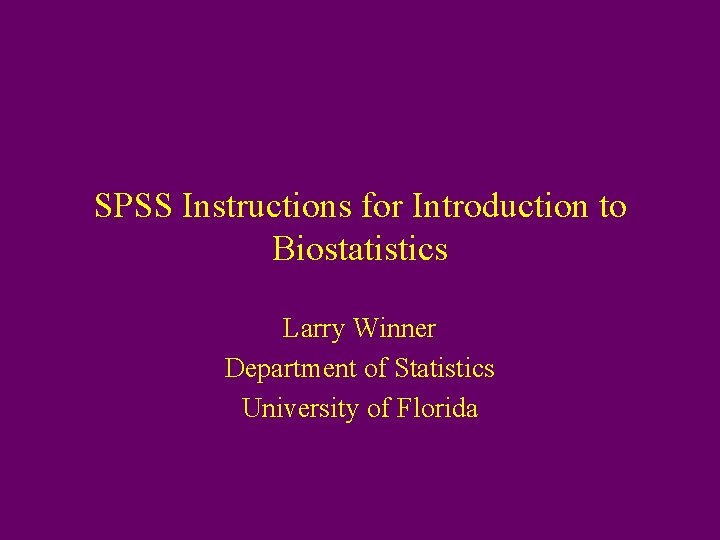 SPSS Instructions for Introduction to Biostatistics

Larry Winner
Department of Statistics
University of Florida